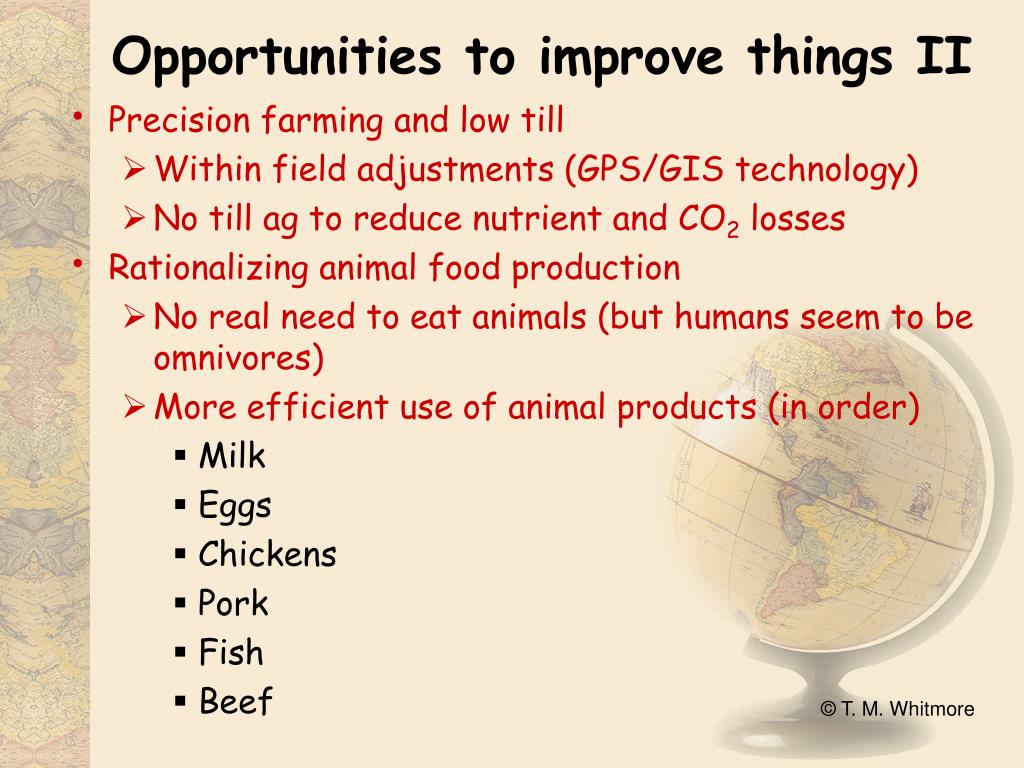 Opportunities to improve things II

• Precision farming and low till
  ➢ Within field adjustments (GPS/GIS technology)
  ➢ No till ag to reduce nutrient and $CO_2$ losses
• Rationalizing animal food production
  ➢ No real need to eat animals (but humans seem to be omnivores)
  ➢ More efficient use of animal products (in order)
    ▪ Milk
    ▪ Eggs
    ▪ Chickens
    ▪ Pork
    ▪ Fish
    ▪ Beef

© T. M. Whitmore